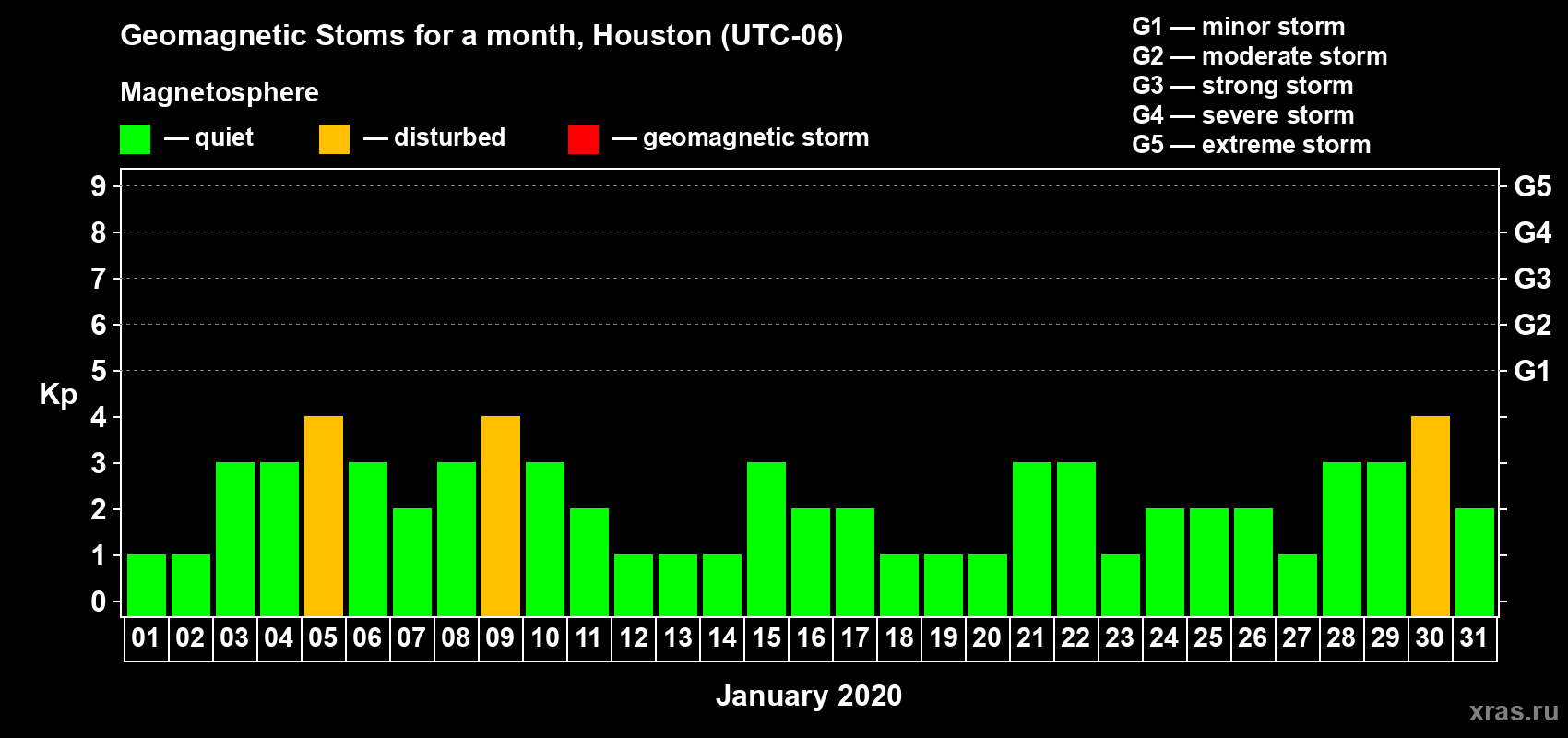 Geomagnetic Stoms for a month, Houston (UTC-06)

Magnetosphere

— quiet — disturbed — geomagnetic storm

G1 — minor storm
G2 — moderate storm
G3 — strong storm
G4 — severe storm
G5 — extreme storm

Kp

9
8
7
6
5
4
3
2
1
0

G5
G4
G3
G2
G1

01 02 03 04 05 06 07 08 09 10 11 12 13 14 15 16 17 18 19 20 21 22 23 24 25 26 27 28 29 30 31

January 2020

xras.ru